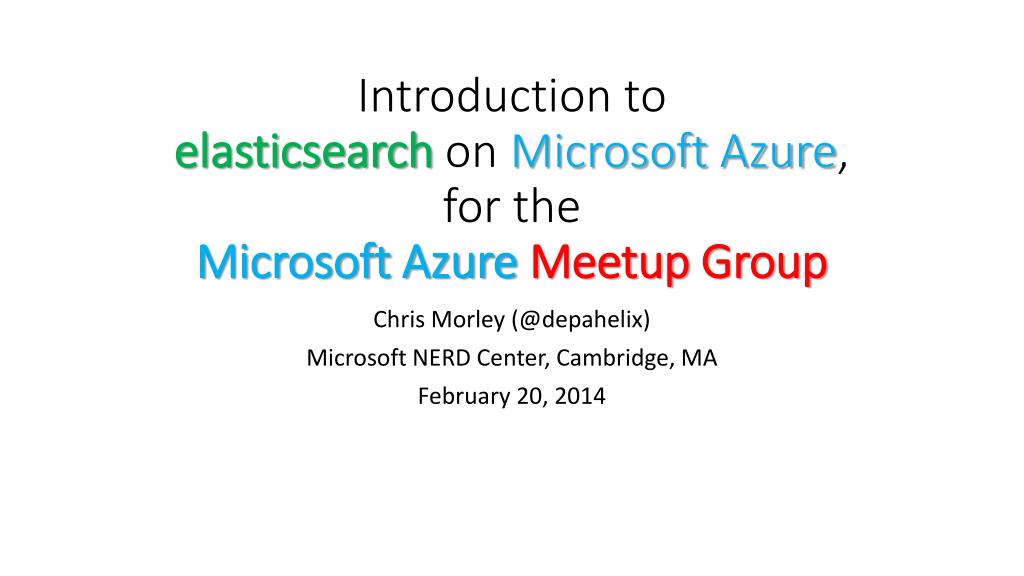 Introduction to
elasticsearch on Microsoft Azure,
for the
Microsoft Azure Meetup Group

Chris Morley (@depahelix)
Microsoft NERD Center, Cambridge, MA
February 20, 2014